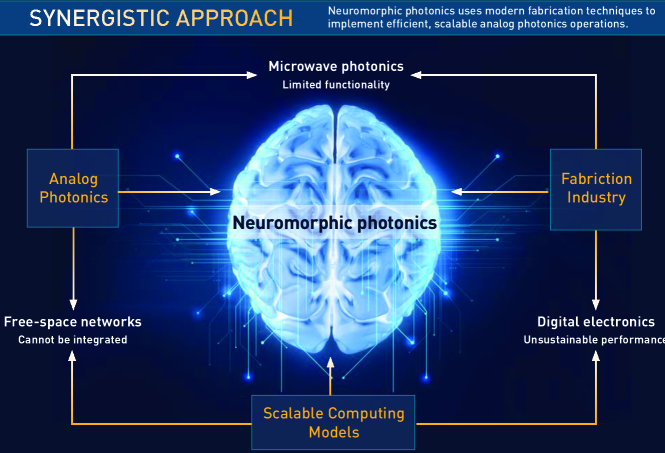 SYNERGISTIC APPROACH

Neuromorphic photonics uses modern fabrication techniques to implement efficient, scalable analog photonics operations.

Microwave photonics
Limited functionality

Analog Photonics

Fabriction Industry

Neuromorphic photonics

Free-space networks
Cannot be integrated

Digital electronics
Unsustainable performance

Scalable Computing Models